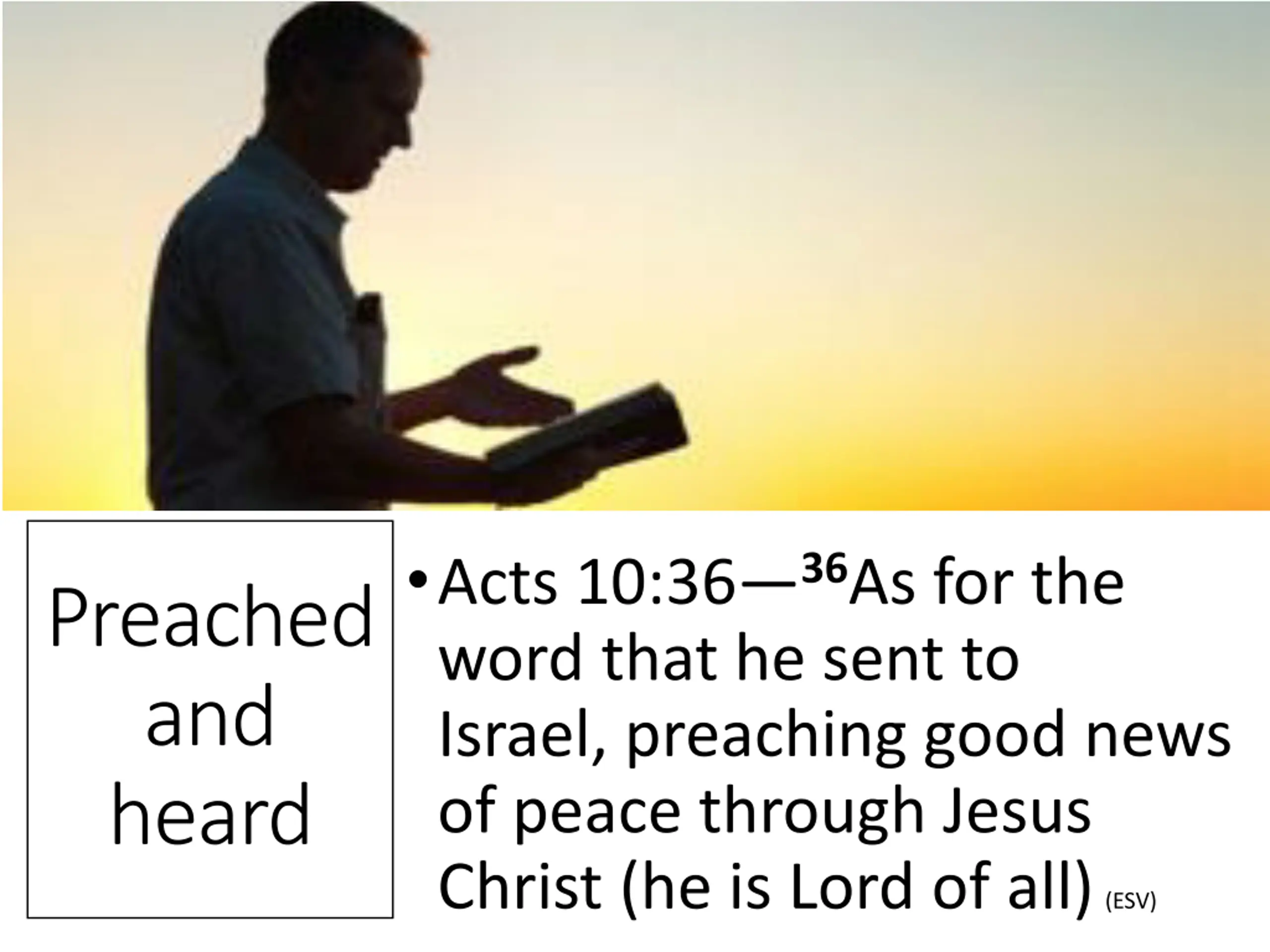 Preached and heard

• Acts 10:36—$^{36}$As for the word that he sent to Israel, preaching good news of peace through Jesus Christ (he is Lord of all) (ESV)